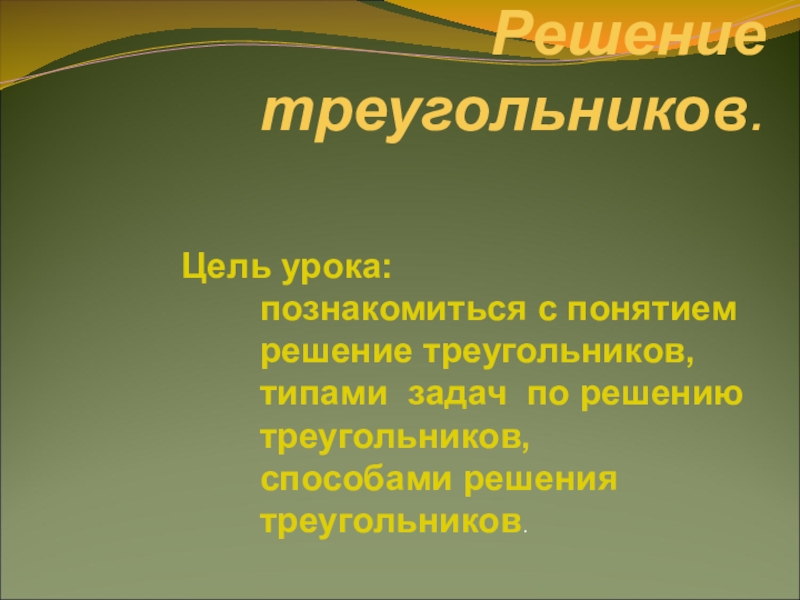 Решение треугольников.

Цель урока:
познакомиться с понятием решение треугольников, типами задач по решению треугольников, способами решения треугольников.